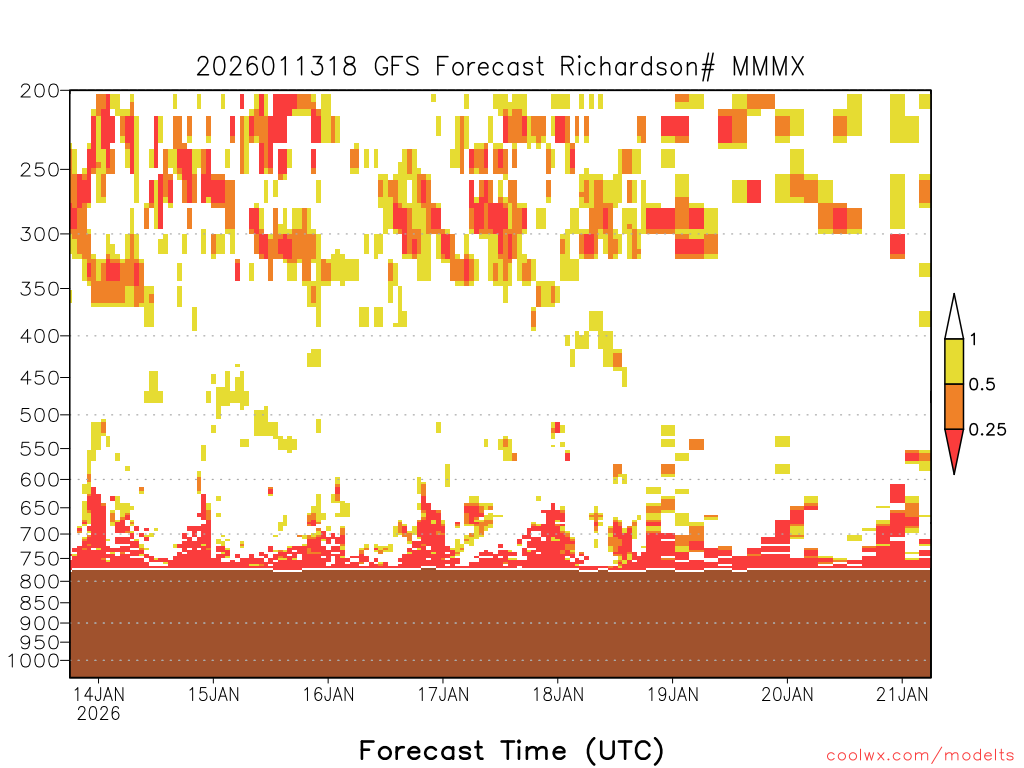 2026011318 GFS Forecast Richardson# MMMX

200
250
300
350
400
450
500
550
600
650
700
750
800
850
900
950
1000

1
0.5
0.25

14JAN
2026
15JAN
16JAN
17JAN
18JAN
19JAN
20JAN
21JAN

Forecast Time (UTC)

coolwx.com/modelts